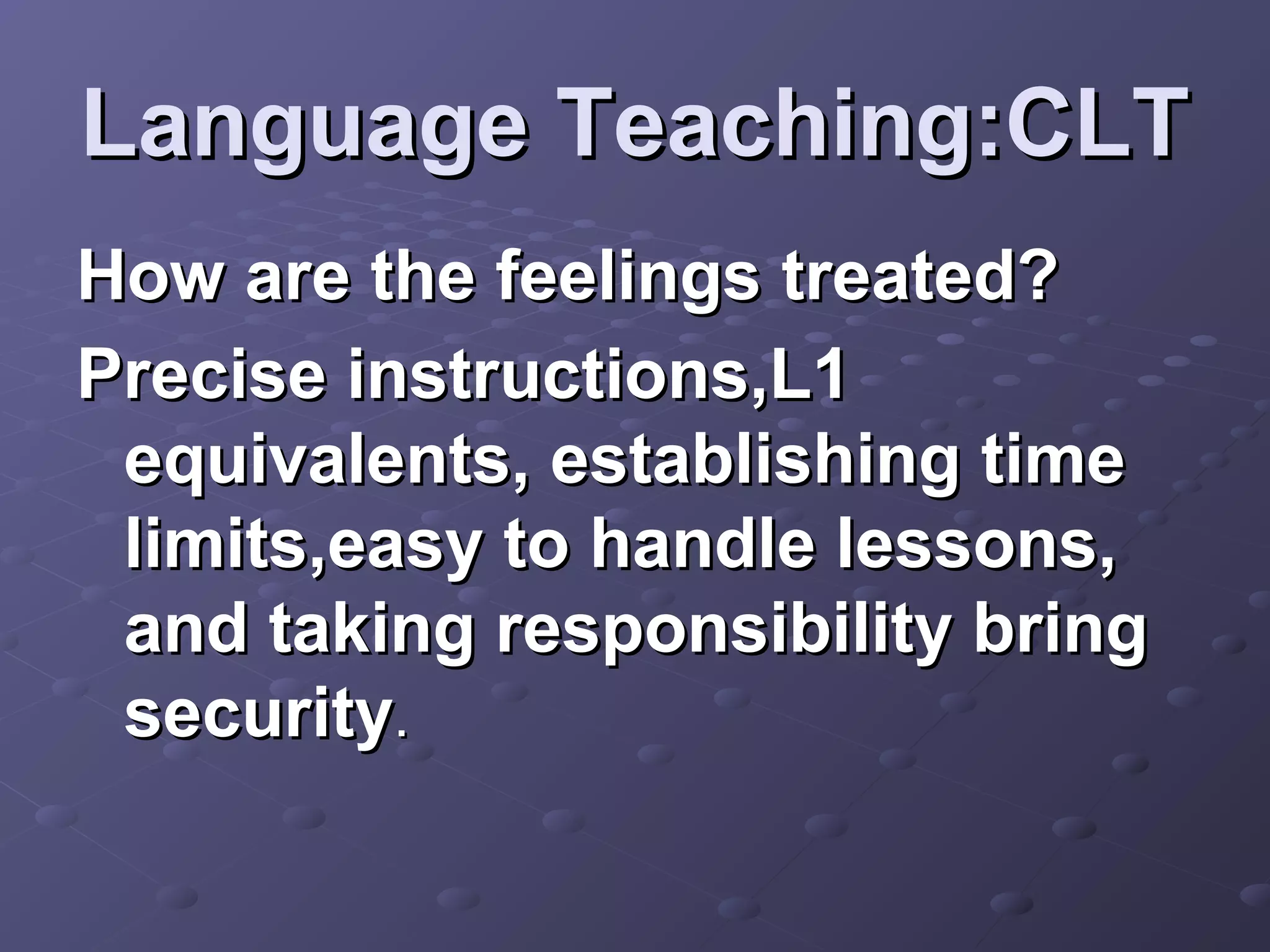 Language Teaching:CLT

How are the feelings treated?

Precise instructions,L1 equivalents, establishing time limits,easy to handle lessons, and taking responsibility bring security.